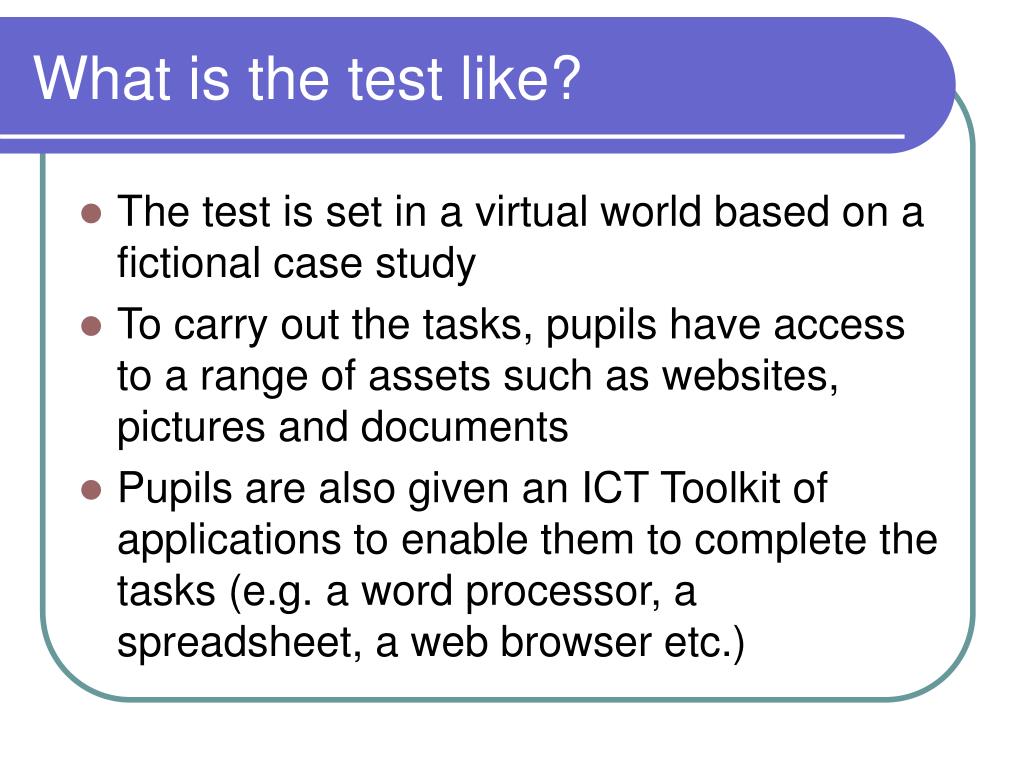 What is the test like?

- The test is set in a virtual world based on a fictional case study
- To carry out the tasks, pupils have access to a range of assets such as websites, pictures and documents
- Pupils are also given an ICT Toolkit of applications to enable them to complete the tasks (e.g. a word processor, a spreadsheet, a web browser etc.)